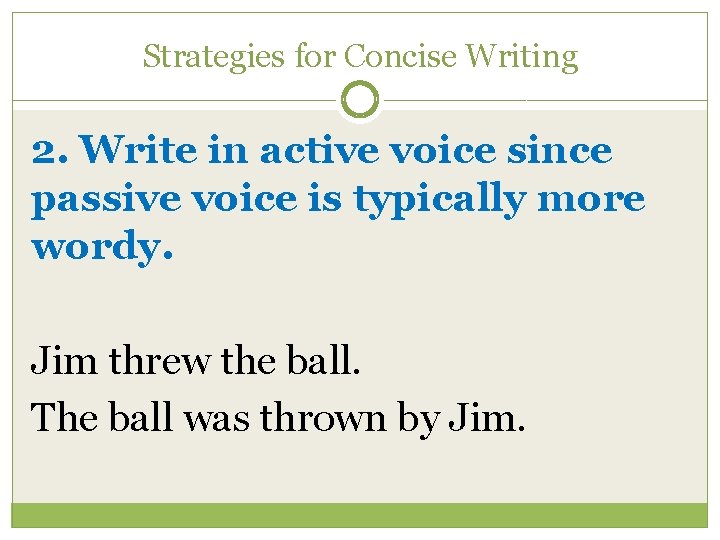 Strategies for Concise Writing

2. Write in active voice since passive voice is typically more wordy.

Jim threw the ball.

The ball was thrown by Jim.